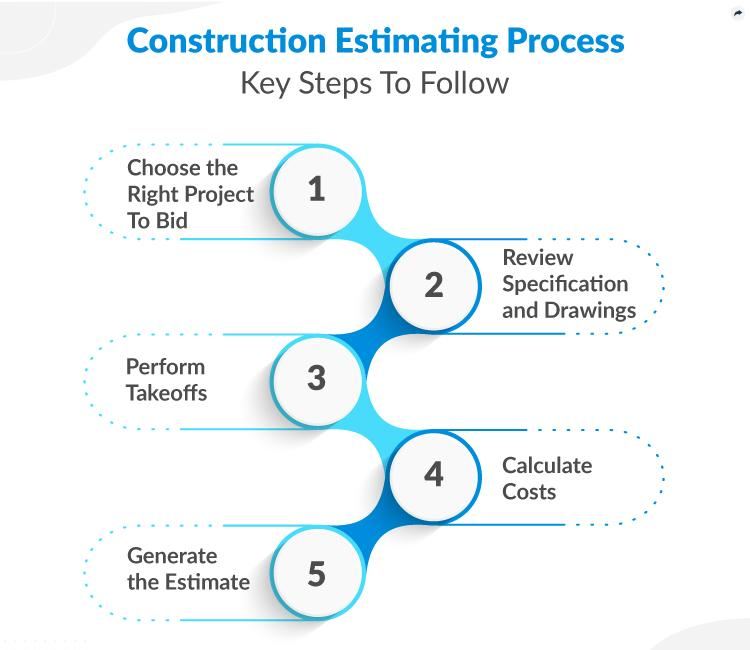 Construction Estimating Process
Key Steps To Follow

Choose the Right Project To Bid
1

2
Review Specification and Drawings

Perform Takeoffs
3

4
Calculate Costs

Generate the Estimate
5